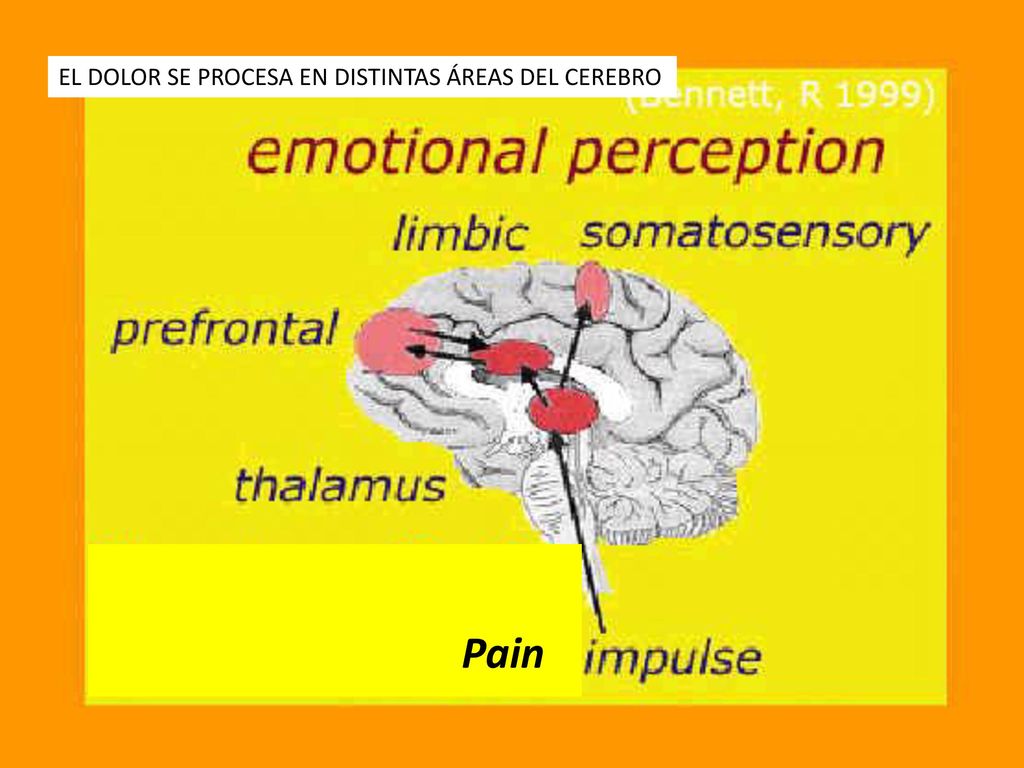 EL DOLOR SE PROCESA EN DISTINTAS ÁREAS DEL CEREBRO

(Bennett, R 1999)

emotional perception

limbic

somatosensory

prefrontal

thalamus

Pain impulse